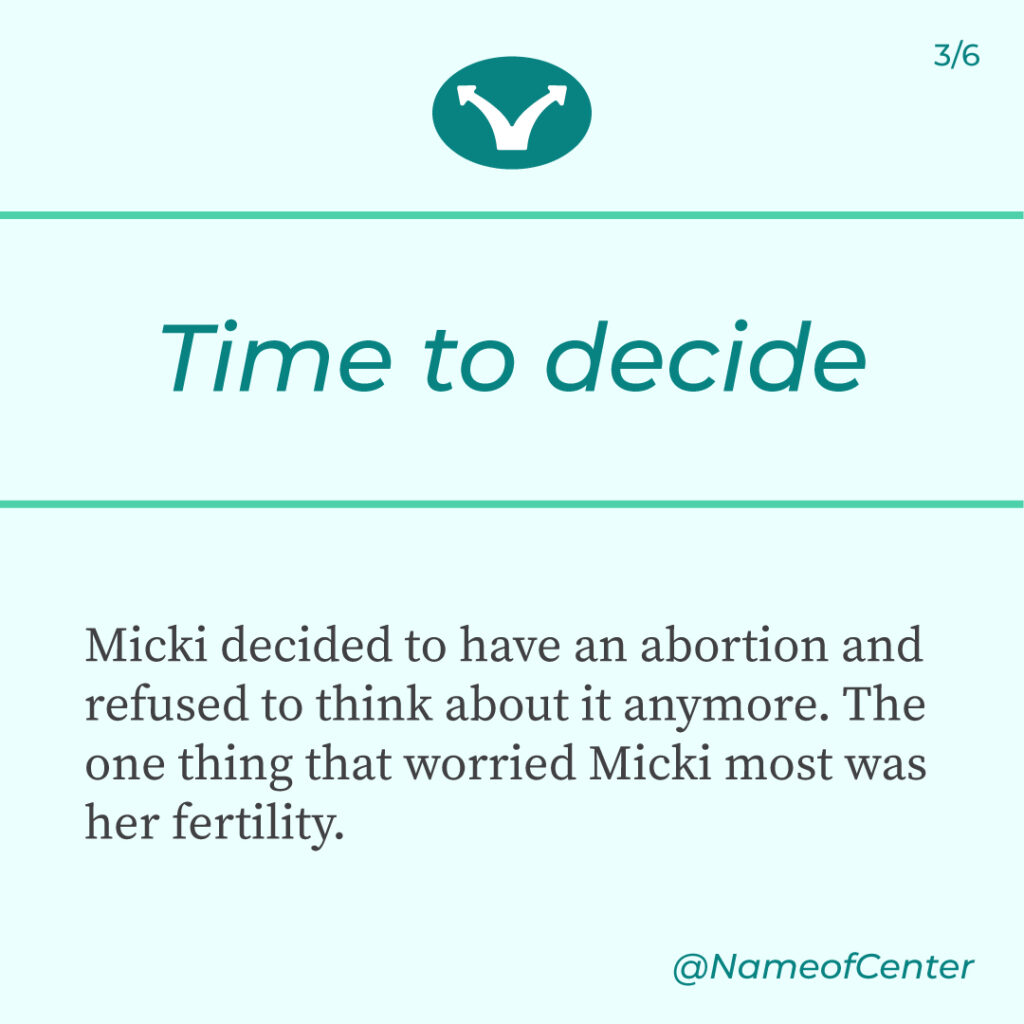 3/6

Time to decide

Micki decided to have an abortion and refused to think about it anymore. The one thing that worried Micki most was her fertility.

@NameofCenter